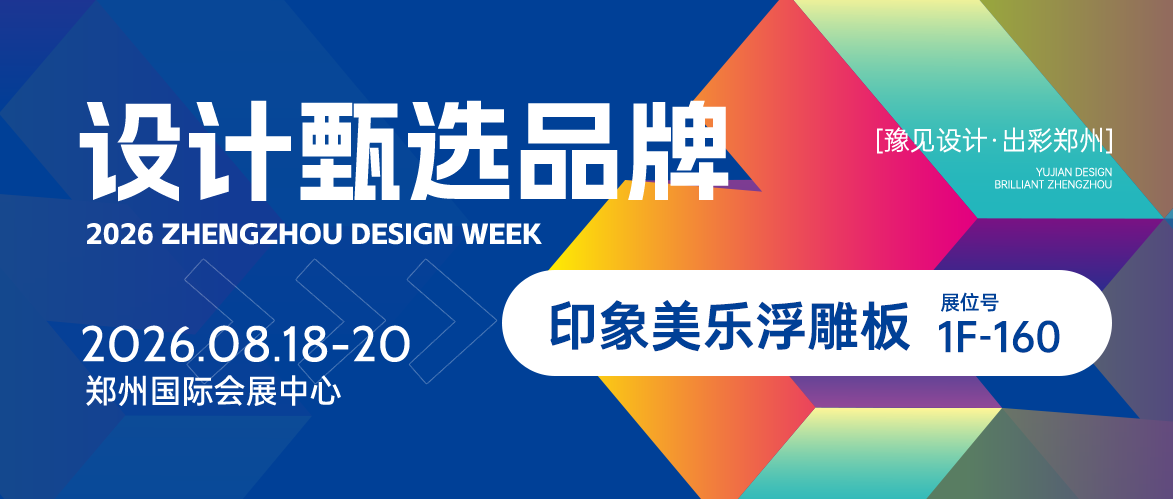 设计甄选品牌
2026 ZHENGZHOU DESIGN WEEK

[豫见设计·出彩郑州]
YUJIAN DESIGN
BRILLIANT ZHENGZHOU

2026.08.18-20
郑州国际会展中心

印象美乐浮雕板
展位号
1F-160